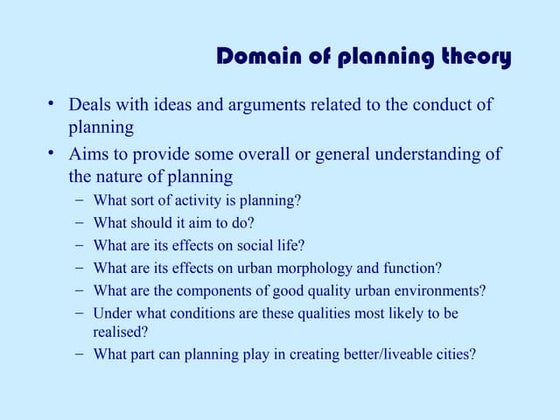 Domain of planning theory

• Deals with ideas and arguments related to the conduct of planning
• Aims to provide some overall or general understanding of the nature of planning
– What sort of activity is planning?
– What should it aim to do?
– What are its effects on social life?
– What are its effects on urban morphology and function?
– What are the components of good quality urban environments?
– Under what conditions are these qualities most likely to be realised?
– What part can planning play in creating better/liveable cities?